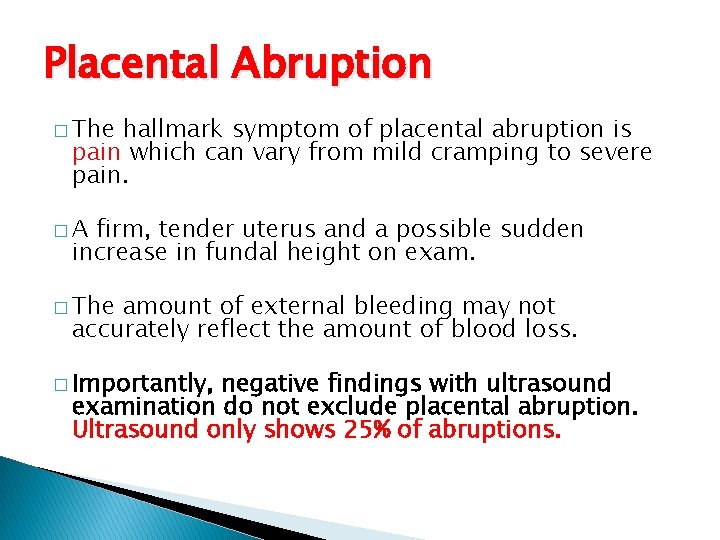 Placental Abruption

□ The hallmark symptom of placental abruption is pain which can vary from mild cramping to severe pain.

□ A firm, tender uterus and a possible sudden increase in fundal height on exam.

□ The amount of external bleeding may not accurately reflect the amount of blood loss.

□ Importantly, negative findings with ultrasound examination do not exclude placental abruption. Ultrasound only shows 25% of abruptions.